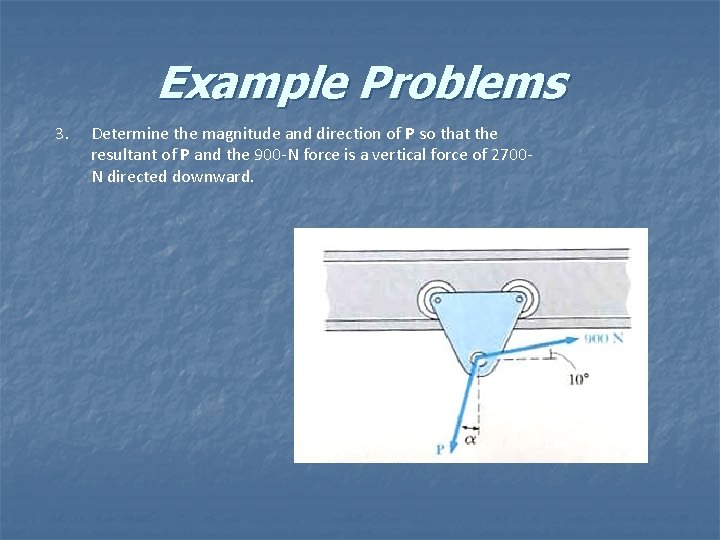 Example Problems

3. Determine the magnitude and direction of P so that the resultant of P and the 900-N force is a vertical force of 2700-N directed downward.

900 N
10°
$\alpha$
P